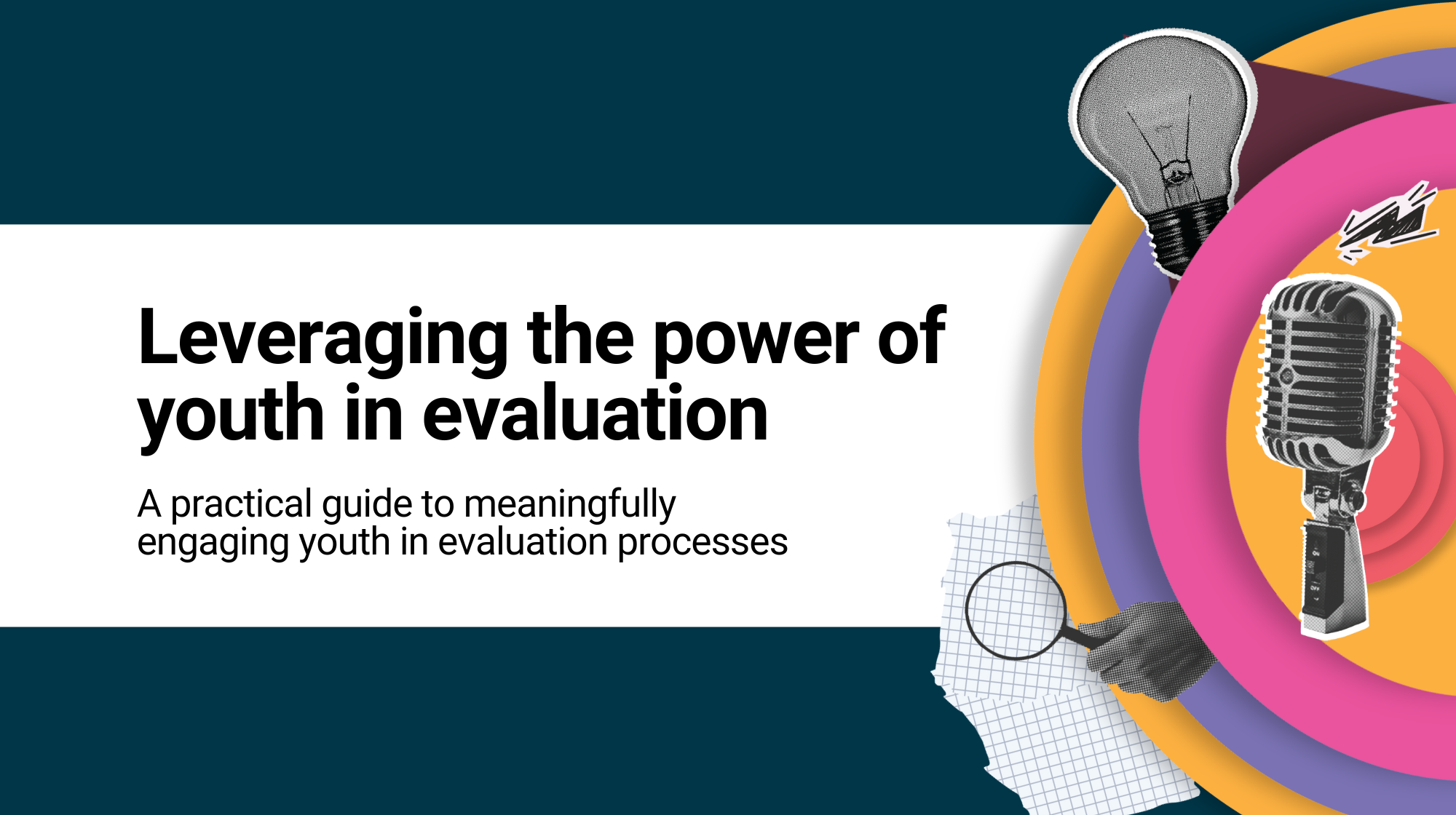 Leveraging the power of youth in evaluation

A practical guide to meaningfully engaging youth in evaluation processes